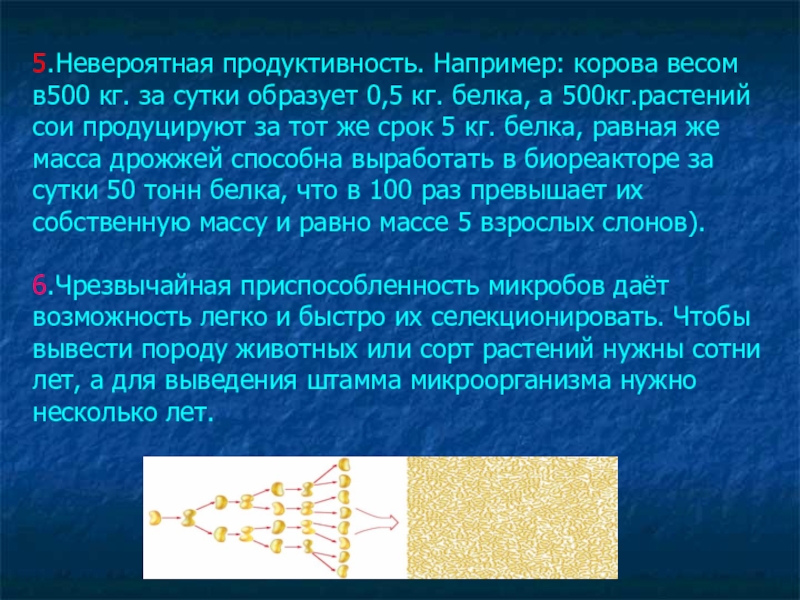 5.Невероятная продуктивность. Например: корова весом в500 кг. за сутки образует 0,5 кг. белка, а 500кг.растений сои продуцируют за тот же срок 5 кг. белка, равная же масса дрожжей способна выработать в биореакторе за сутки 50 тонн белка, что в 100 раз превышает их собственную массу и равно массе 5 взрослых слонов).

6.Чрезвычайная приспособленность микробов даёт возможность легко и быстро их селекционировать. Чтобы вывести породу животных или сорт растений нужны сотни лет, а для выведения штамма микроорганизма нужно несколько лет.